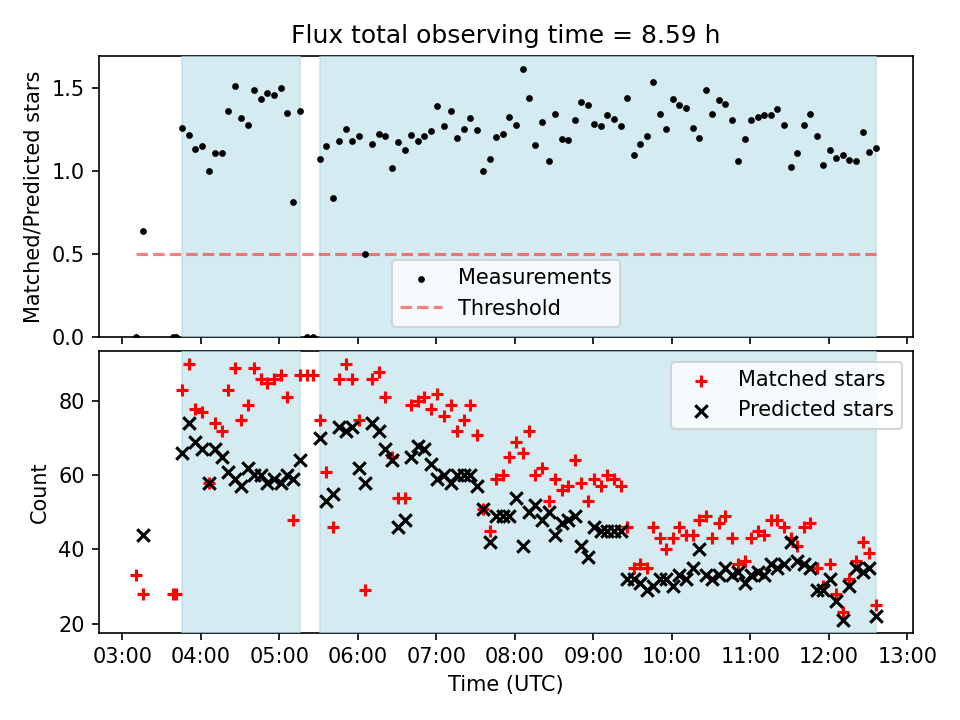 Flux total observing time = 8.59 h

Matched/Predicted stars

1.5
1.0
0.5
0.0

Measurements
Threshold

Count

80
60
40
20

Matched stars
Predicted stars

03:00 04:00 05:00 06:00 07:00 08:00 09:00 10:00 11:00 12:00 13:00

Time (UTC)